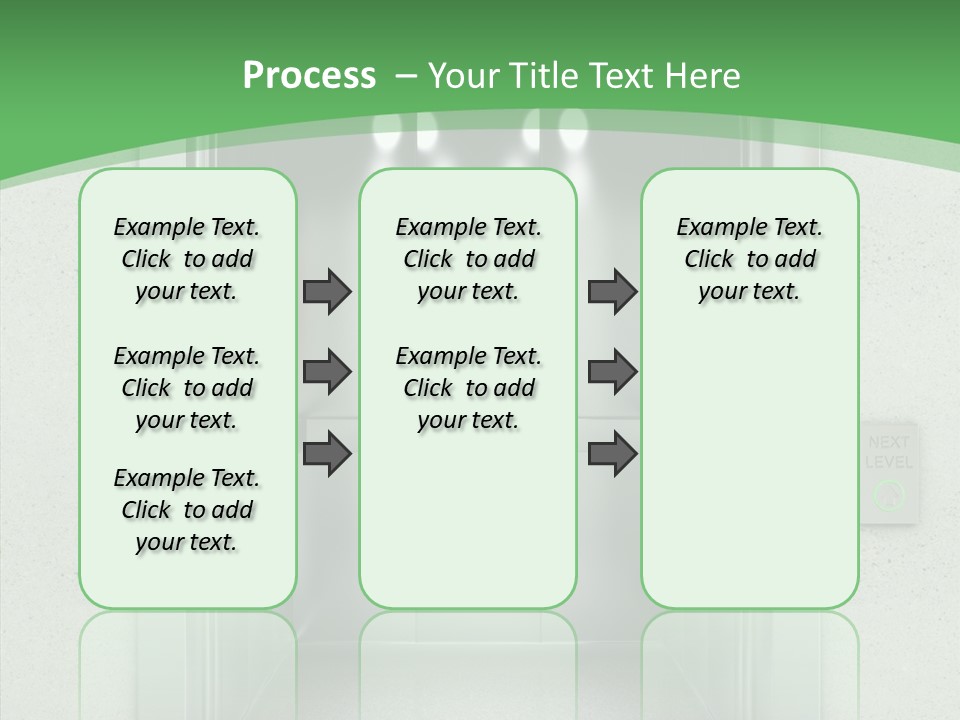 Process – Your Title Text Here

Example Text. Click to add your text.

Example Text. Click to add your text.

Example Text. Click to add your text.

Example Text. Click to add your text.

Example Text. Click to add your text.

Example Text. Click to add your text.

NEXT LEVEL